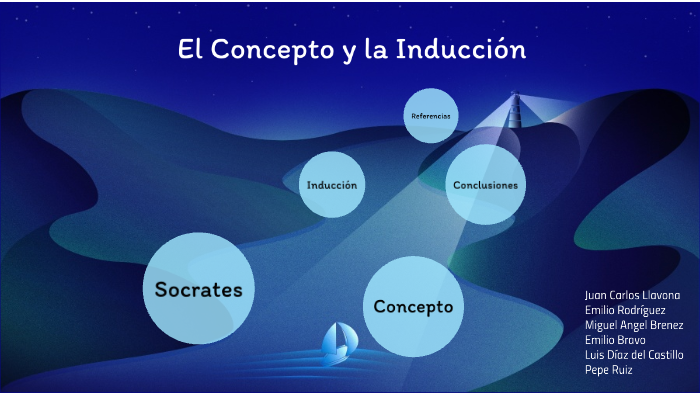 El Concepto y la Inducción

Referencias

Inducción

Conclusiones

Socrates

Concepto

Juan Carlos Llavona
Emilio Rodríguez
Miguel Angel Brenez
Emilio Bravo
Luis Díaz del Castillo
Pepe Ruiz